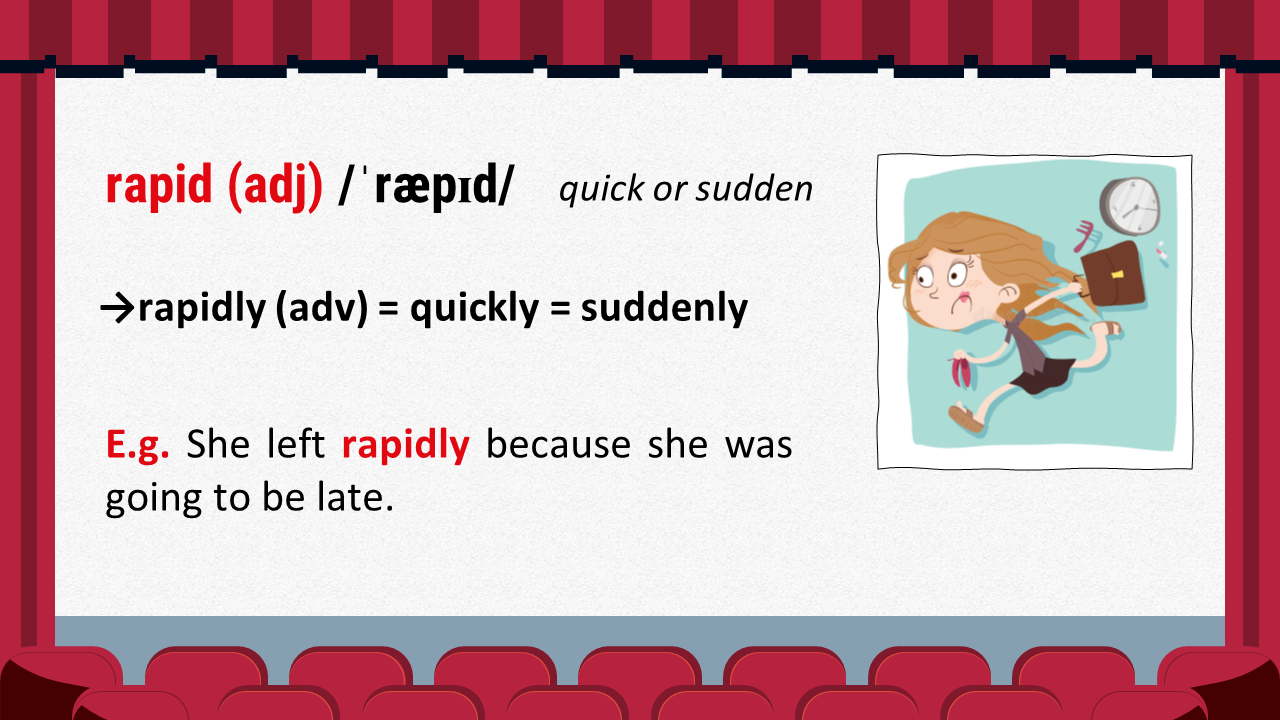 rapid (adj) /ˈræpɪd/ quick or sudden

→rapidly (adv) = quickly = suddenly

E.g. She left rapidly because she was going to be late.